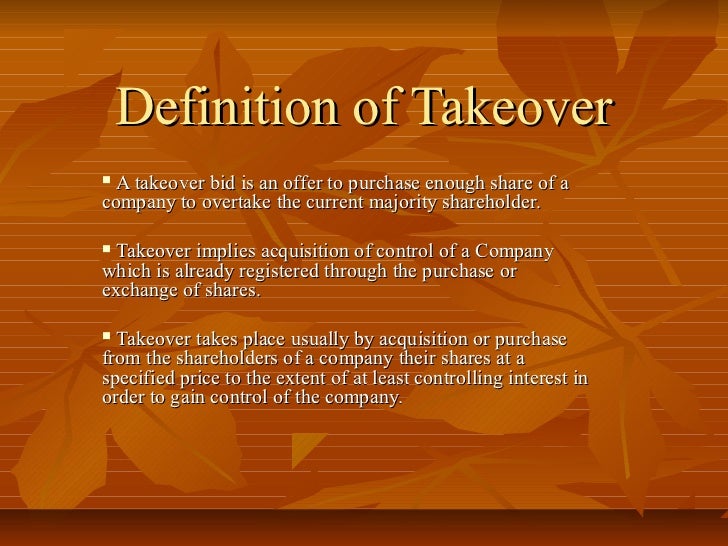 Definition of Takeover

▪ A takeover bid is an offer to purchase enough share of a company to overtake the current majority shareholder.

▪ Takeover implies acquisition of control of a Company which is already registered through the purchase or exchange of shares.

▪ Takeover takes place usually by acquisition or purchase from the shareholders of a company their shares at a specified price to the extent of at least controlling interest in order to gain control of the company.